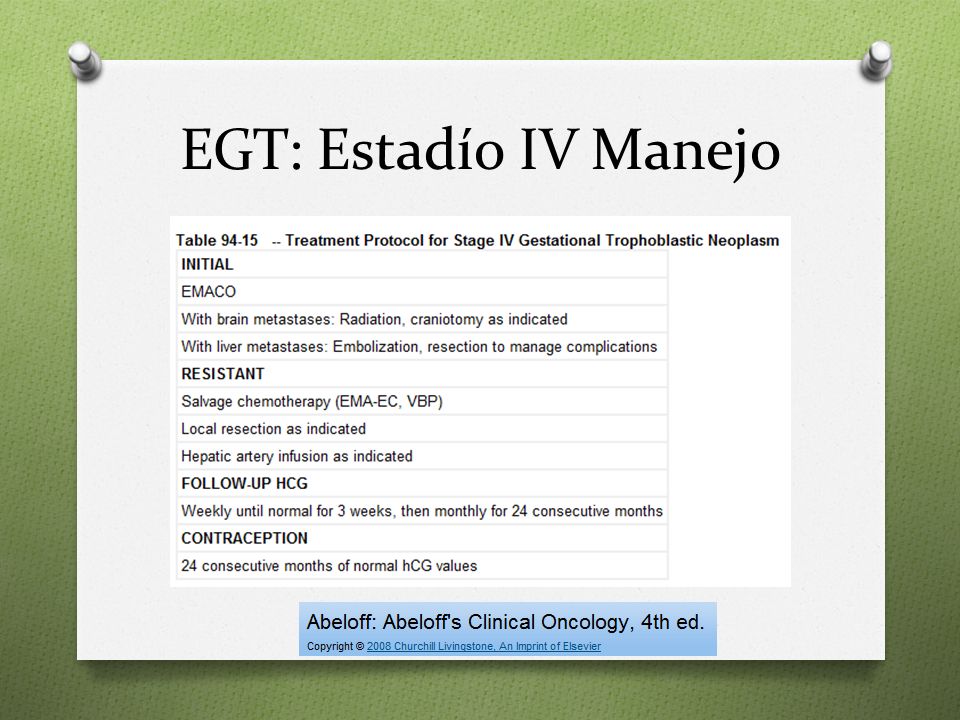 EGT: Estadío IV Manejo

Table 94-15 -- Treatment Protocol for Stage IV Gestational Trophoblastic Neoplasm

| INITIAL |
|---|
| EMACO |
| With brain metastases: Radiation, craniotomy as indicated |
| With liver metastases: Embolization, resection to manage complications |
| RESISTANT |
| Salvage chemotherapy (EMA-EC, VBP) |
| Local resection as indicated |
| Hepatic artery infusion as indicated |
| FOLLOW-UP HCG |
| Weekly until normal for 3 weeks, then monthly for 24 consecutive months |
| CONTRACEPTION |
| 24 consecutive months of normal hCG values |

Abeloff: Abeloff's Clinical Oncology, 4th ed.
Copyright © 2008 Churchill Livingstone, An Imprint of Elsevier